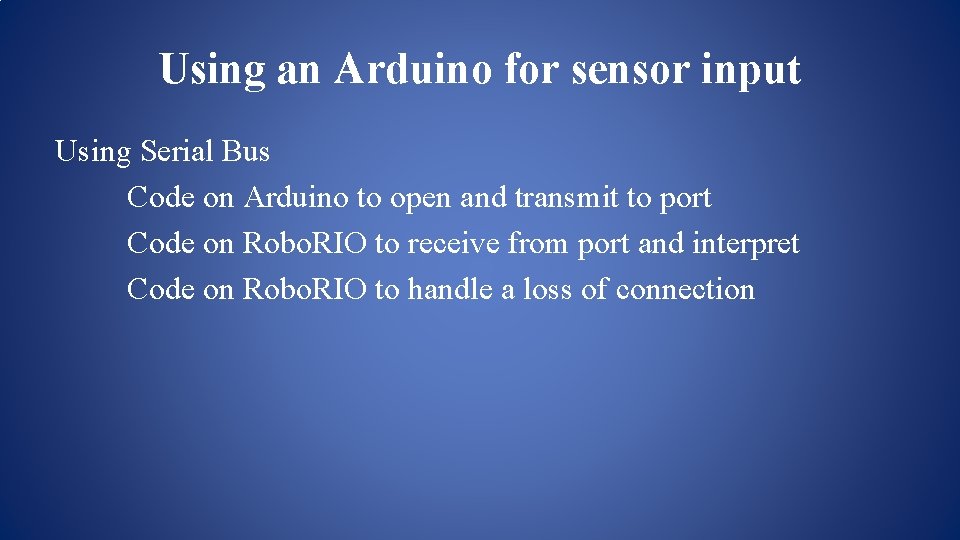 Using an Arduino for sensor input

Using Serial Bus

Code on Arduino to open and transmit to port

Code on RoboRIO to receive from port and interpret

Code on RoboRIO to handle a loss of connection